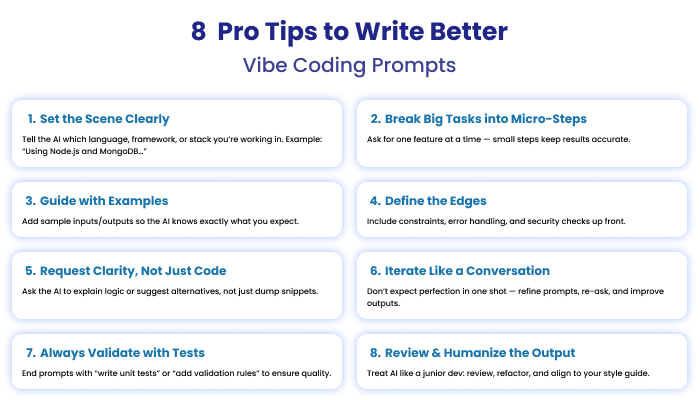 8 Pro Tips to Write Better
Vibe Coding Prompts

1. Set the Scene Clearly
Tell the AI which language, framework, or stack you're working in. Example: "Using Node.js and MongoDB..."

2. Break Big Tasks into Micro-Steps
Ask for one feature at a time — small steps keep results accurate.

3. Guide with Examples
Add sample inputs/outputs so the AI knows exactly what you expect.

4. Define the Edges
Include constraints, error handling, and security checks up front.

5. Request Clarity, Not Just Code
Ask the AI to explain logic or suggest alternatives, not just dump snippets.

6. Iterate Like a Conversation
Don't expect perfection in one shot — refine prompts, re-ask, and improve outputs.

7. Always Validate with Tests
End prompts with "write unit tests" or "add validation rules" to ensure quality.

8. Review & Humanize the Output
Treat AI like a junior dev: review, refactor, and align to your style guide.